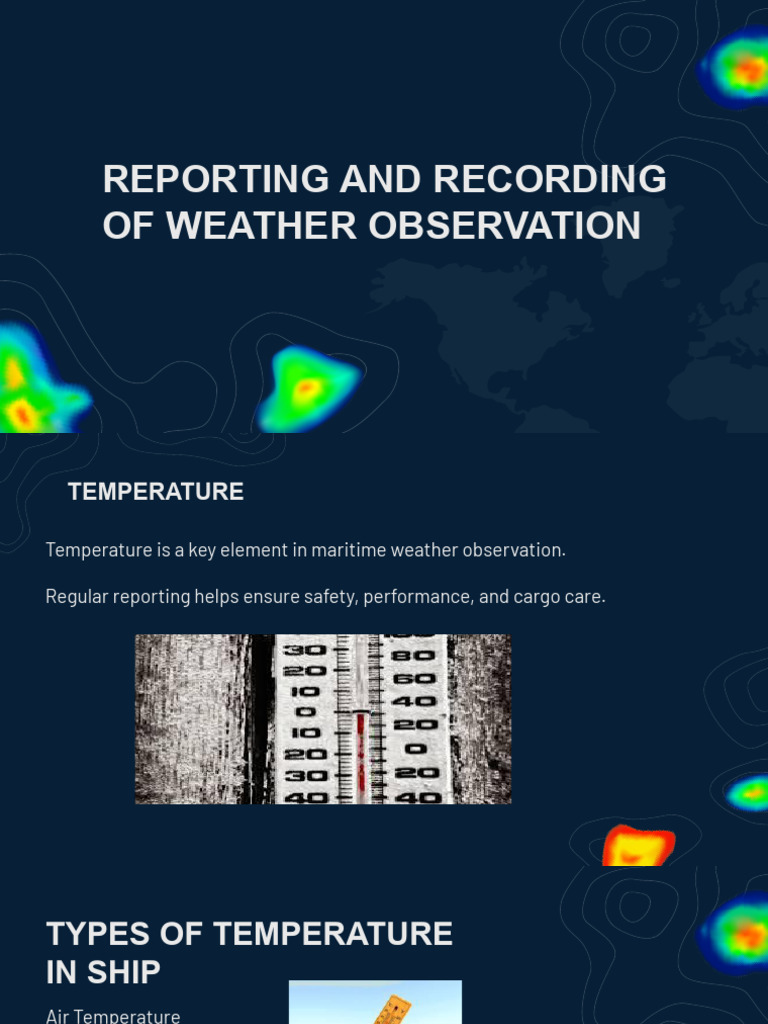 REPORTING AND RECORDING OF WEATHER OBSERVATION

TEMPERATURE

Temperature is a key element in maritime weather observation.

Regular reporting helps ensure safety, performance, and cargo care.

30 20 10 0 10 20 30 40
80 60 40 20 0 20 40

TYPES OF TEMPERATURE IN SHIP

Air Temperature